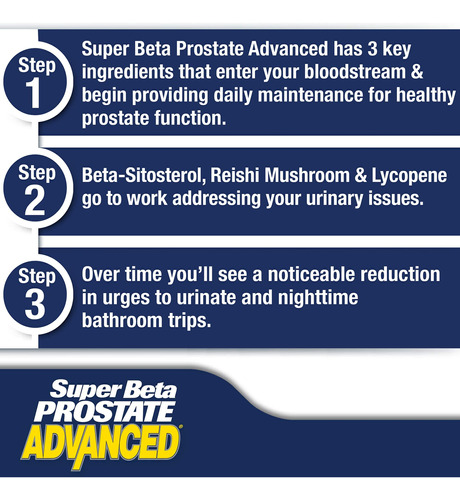 Step 1

Super Beta Prostate Advanced has 3 key ingredients that enter your bloodstream & begin providing daily maintenance for healthy prostate function.

Step 2

Beta-Sitosterol, Reishi Mushroom & Lycopene go to work addressing your urinary issues.

Step 3

Over time you'll see a noticeable reduction in urges to urinate and nighttime bathroom trips.

Super Beta PROSTATE ADVANCED